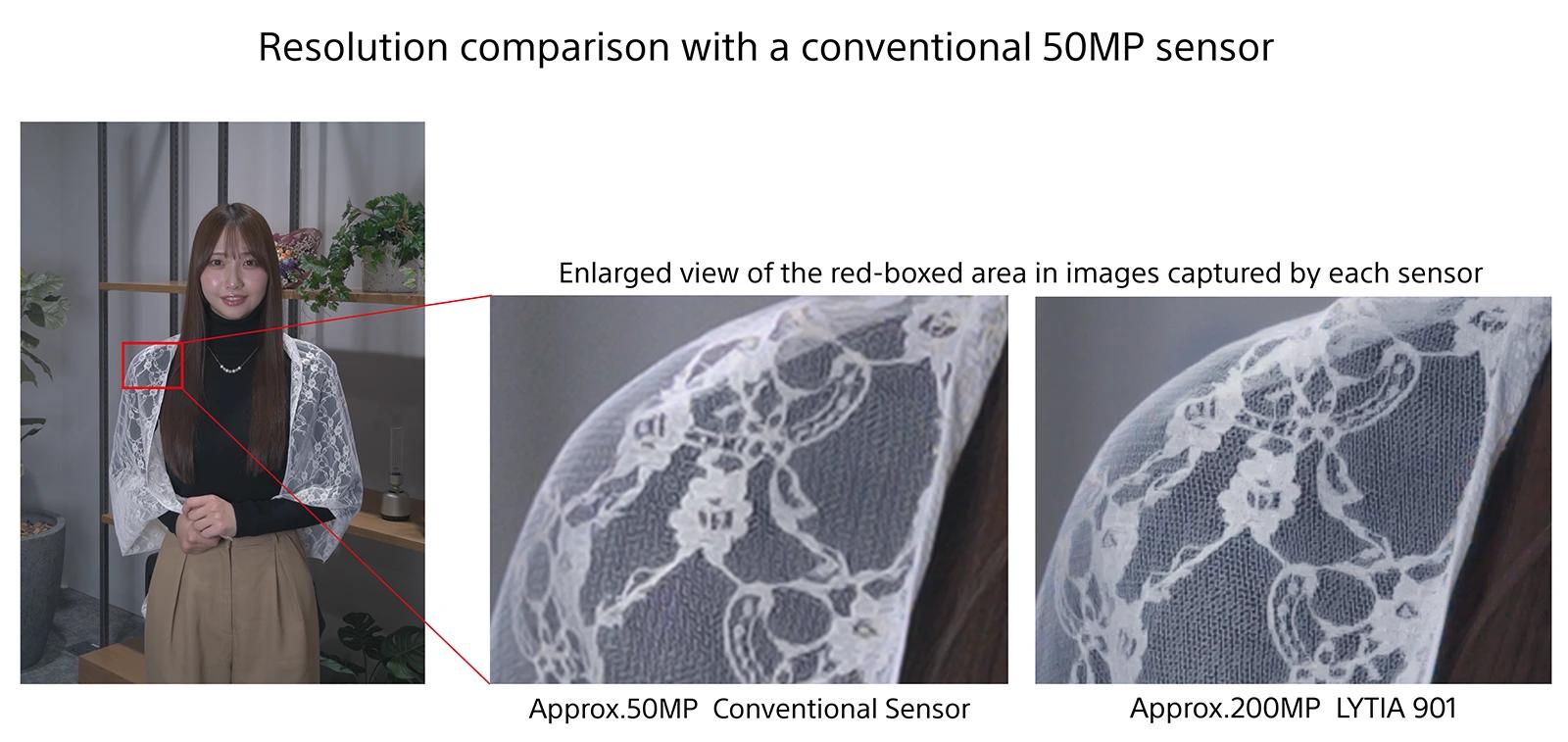 Resolution comparison with a conventional 50MP sensor

Enlarged view of the red-boxed area in images captured by each sensor

Approx.50MP Conventional Sensor

Approx.200MP LYTIA 901